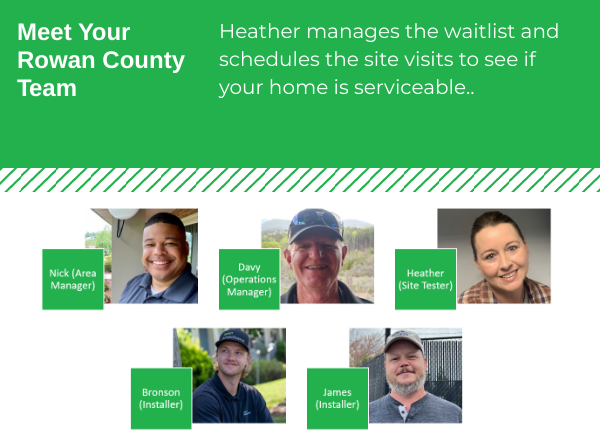 Meet Your Rowan County Team

Heather manages the waitlist and schedules the site visits to see if your home is serviceable..

Nick (Area Manager)

Davy (Operations Manager)

Heather (Site Tester)

Bronson (Installer)

James (Installer)